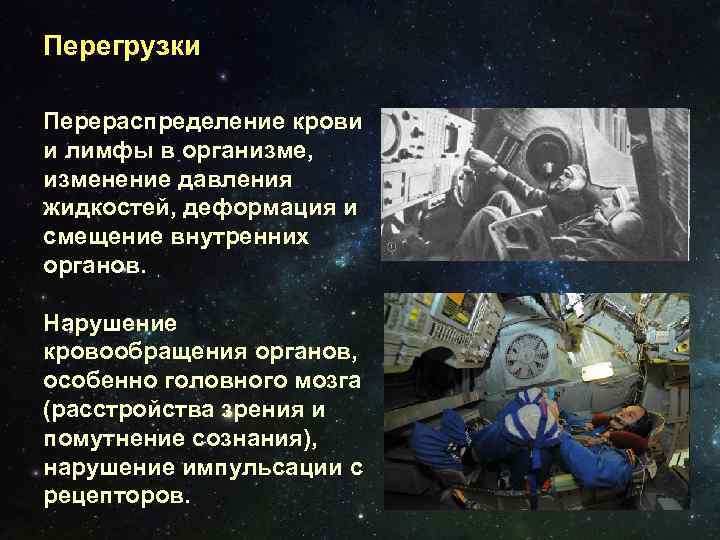 Перегрузки

Перераспределение крови и лимфы в организме, изменение давления жидкостей, деформация и смещение внутренних органов.

Нарушение кровообращения органов, особенно головного мозга (расстройства зрения и помутнение сознания), нарушение импульсации с рецепторов.